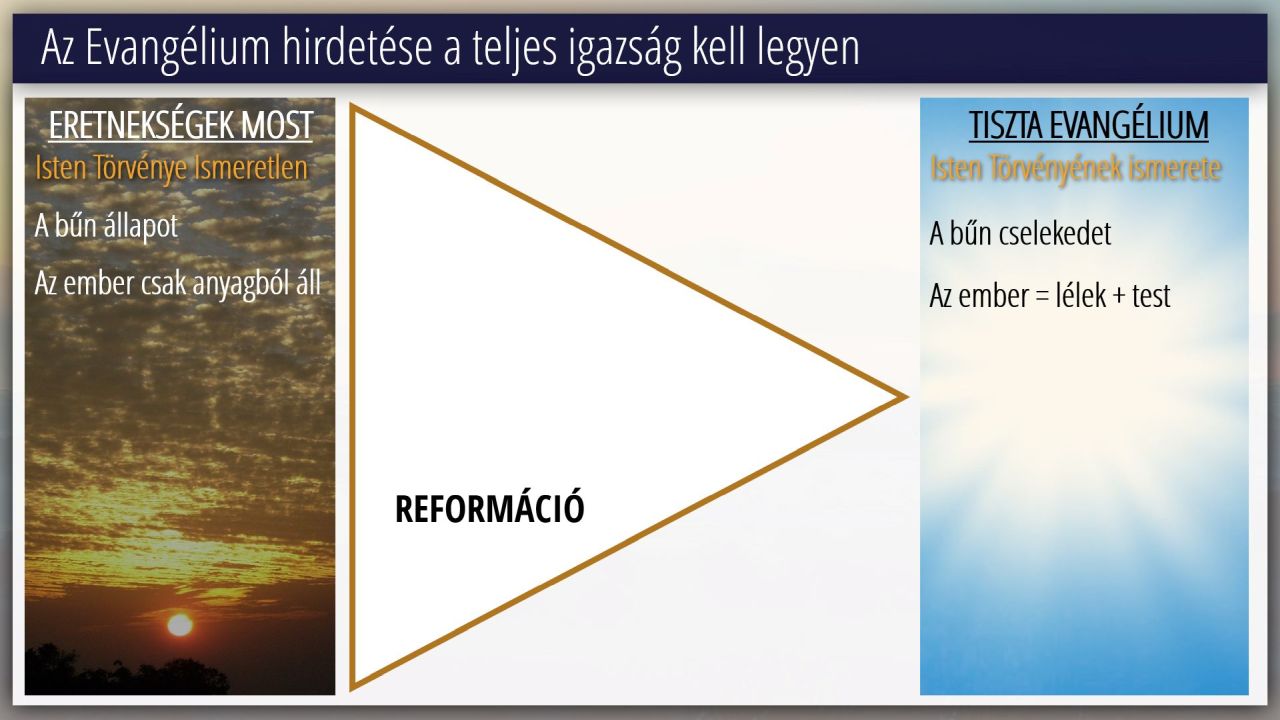 Az Evangélium hirdetése a teljes igazság kell legyen

ERETNEKSÉGEK MOST

Isten Törvénye Ismeretlen

A bűn állapot

Az ember csak anyagból áll

REFORMÁCIÓ

TISZTA EVANGÉLIUM

Isten Törvényének ismerete

A bűn cselekedet

Az ember = lélek + test